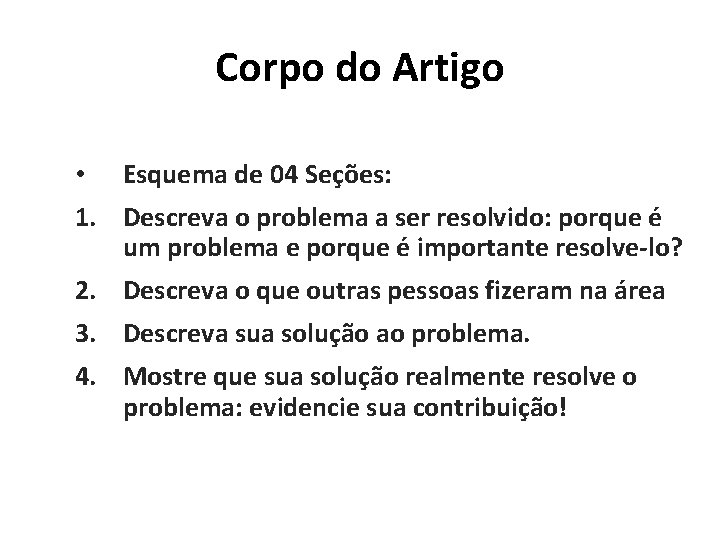 Corpo do Artigo

• Esquema de 04 Seções:

1. Descreva o problema a ser resolvido: porque é um problema e porque é importante resolve-lo?

2. Descreva o que outras pessoas fizeram na área

3. Descreva sua solução ao problema.

4. Mostre que sua solução realmente resolve o problema: evidencie sua contribuição!